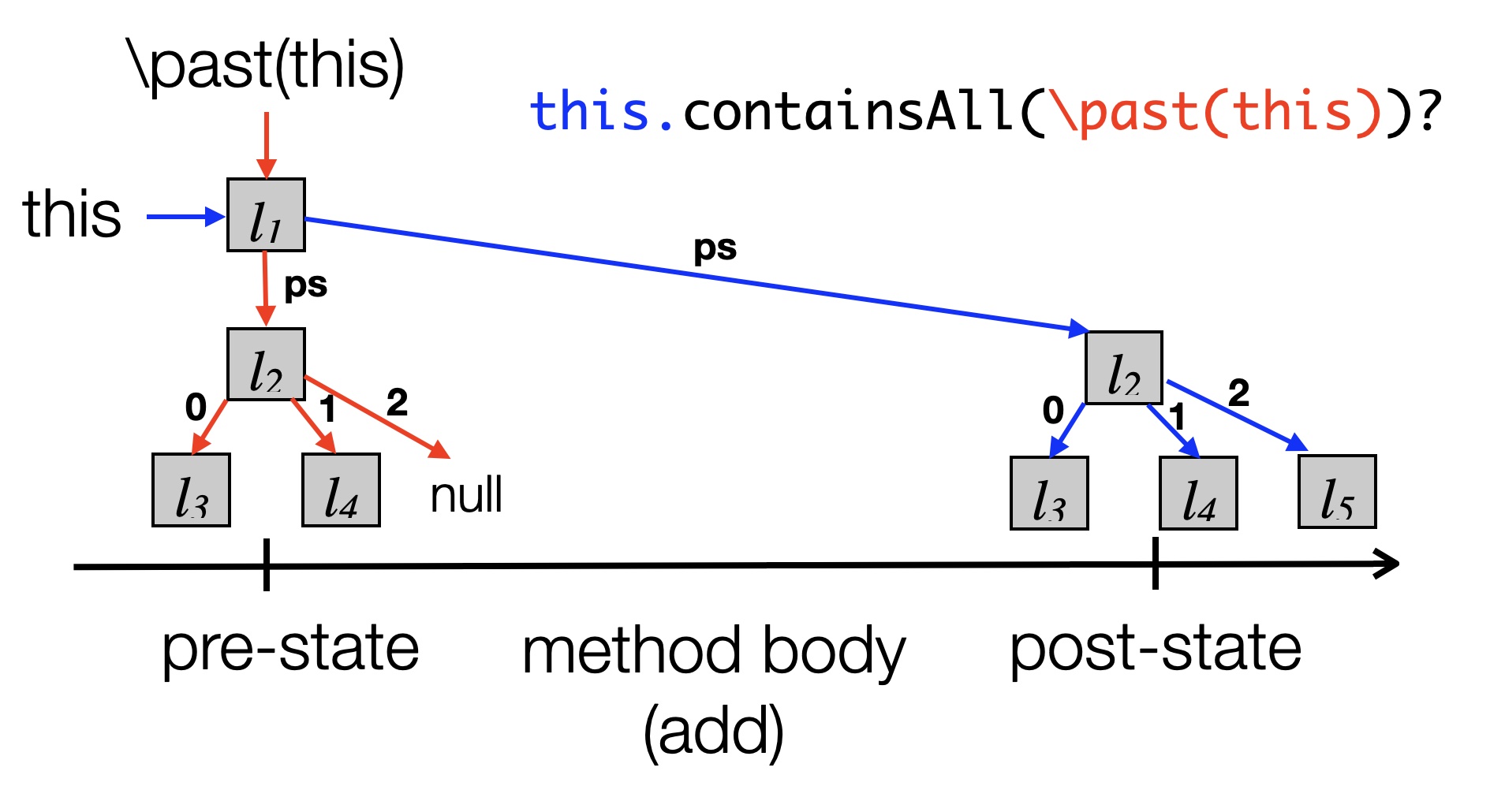 \past(this)

this.containsAll(\past(this))?

this

$l_1$

ps

ps

$l_2$

0

1

2

$l_3$

$l_4$

null

$l_2$

0

1

2

$l_3$

$l_4$

$l_5$

pre-state

method body (add)

post-state